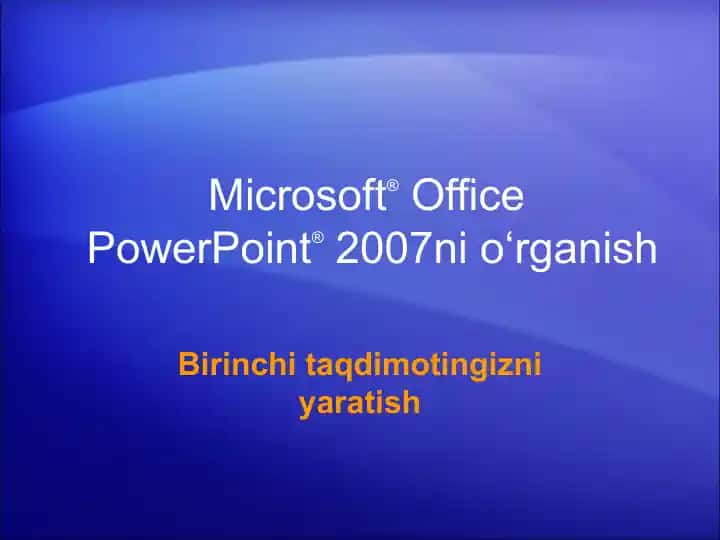 Microsoft® Office PowerPoint® 2007ni o‘rganish

Birinchi taqdimotingizni yaratish